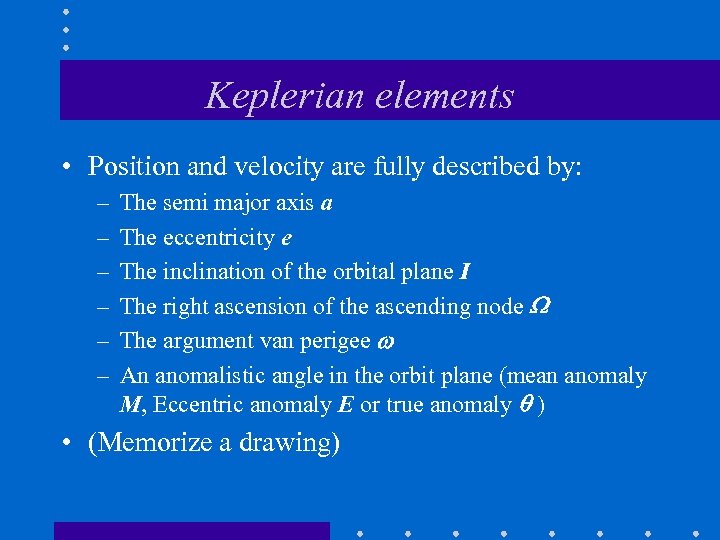 Keplerian elements

• Position and velocity are fully described by:
– The semi major axis $a$
– The eccentricity $e$
– The inclination of the orbital plane $I$
– The right ascension of the ascending node $\Omega$
– The argument van perigee $\omega$
– An anomalistic angle in the orbit plane (mean anomaly $M$, Eccentric anomaly $E$ or true anomaly $\theta$ )

• (Memorize a drawing)